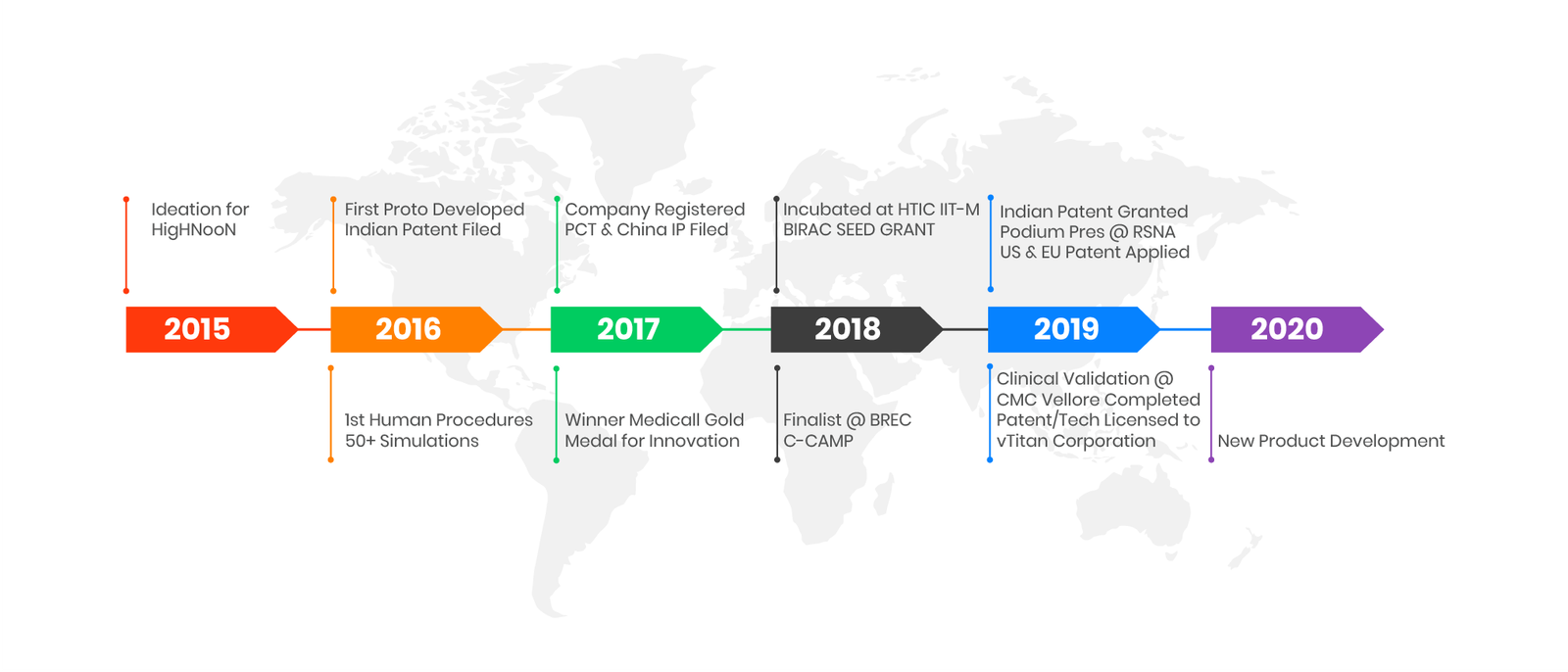 Ideation for HigHNooN

First Proto Developed
Indian Patent Filed

Company Registered
PCT & China IP Filed

Incubated at HTIC IIT-M
BIRAC SEED GRANT

Indian Patent Granted
Podium Pres @ RSNA
US & EU Patent Applied

2015

2016

2017

2018

2019

2020

1st Human Procedures
50+ Simulations

Winner Medicall Gold
Medal for Innovation

Finalist @ BREC
C-CAMP

Clinical Validation @ CMC Vellore Completed
Patent/Tech Licensed to vTitan Corporation

New Product Development